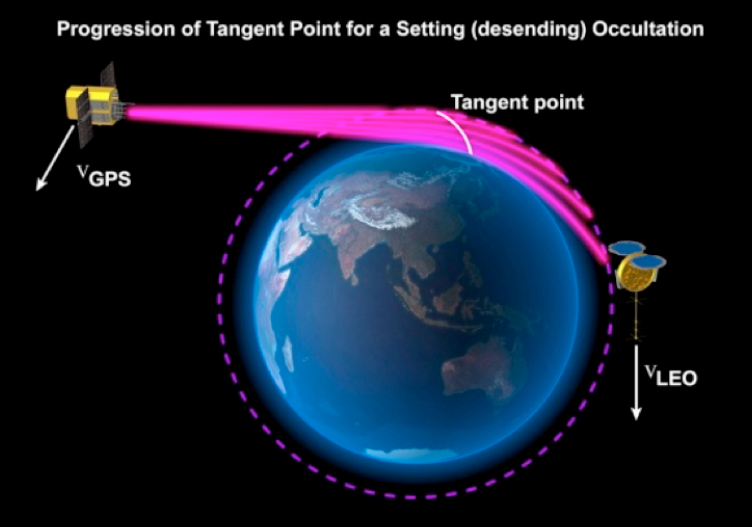 Progression of Tangent Point for a Setting (desending) Occultation

Tangent point

$v_{GPS}$

$v_{LEO}$